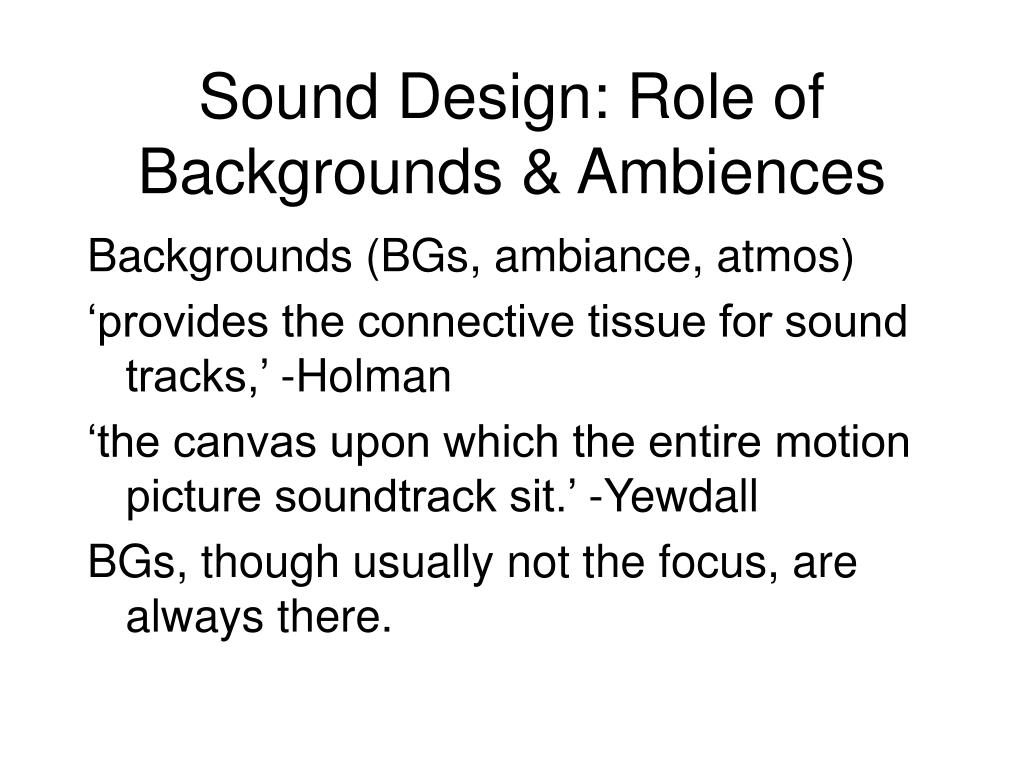 Sound Design: Role of Backgrounds & Ambiences

Backgrounds (BGs, ambiance, atmos)

‘provides the connective tissue for sound tracks,’ -Holman

‘the canvas upon which the entire motion picture soundtrack sit.’ -Yewdall

BGs, though usually not the focus, are always there.